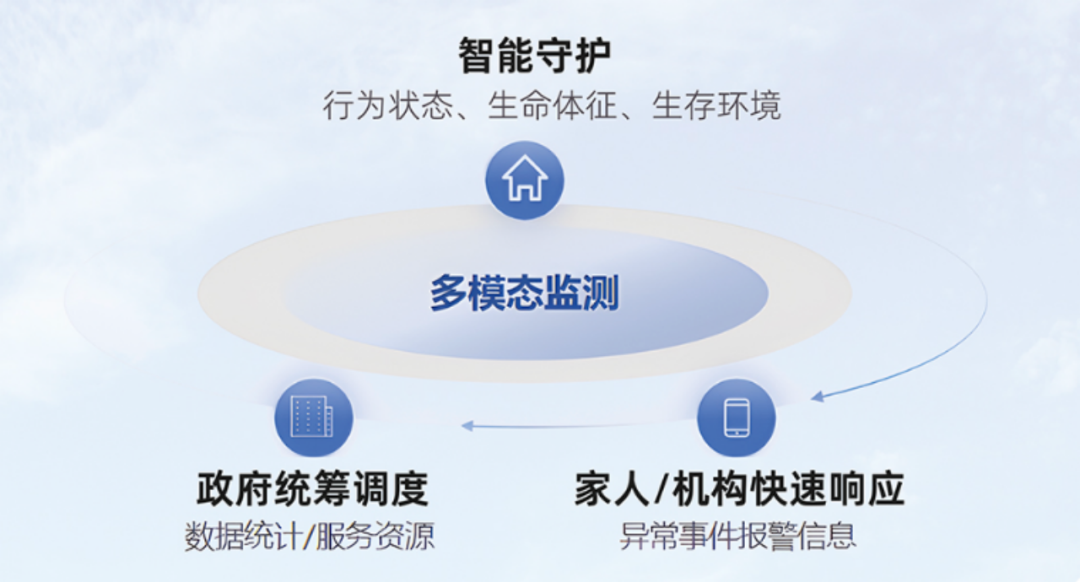 智能守护
行为状态、生命体征、生存环境

多模态监测

政府统筹调度
数据统计/服务资源

家人/机构快速响应
异常事件报警信息